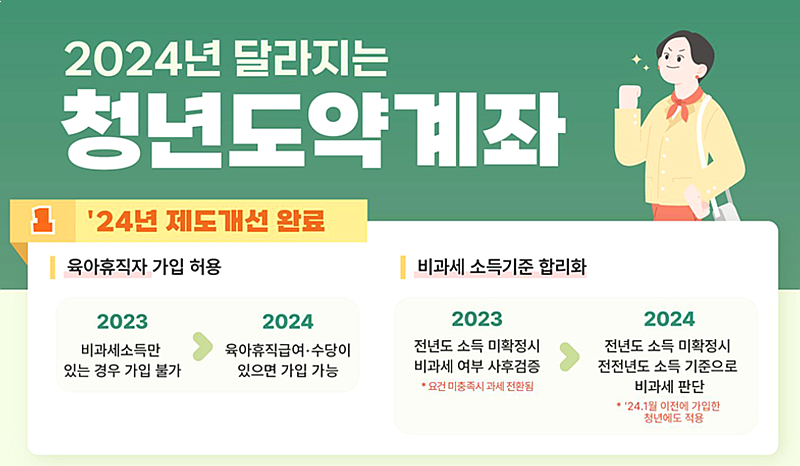 2024년 달라지는
청년도약계좌

1 '24년 제도개선 완료

육아휴직자 가입 허용

2023
비과세소득만 있는 경우 가입 불가

2024
육아휴직급여·수당이 있으면 가입 가능

비과세 소득기준 합리화

2023
전년도 소득 미확정시 비과세 여부 사후검증
* 요건 미충족시 과세 전환됨

2024
전년도 소득 미확정시 전전년도 소득 기준으로 비과세 판단
* '24.1월 이전에 가입한 청년에도 적용